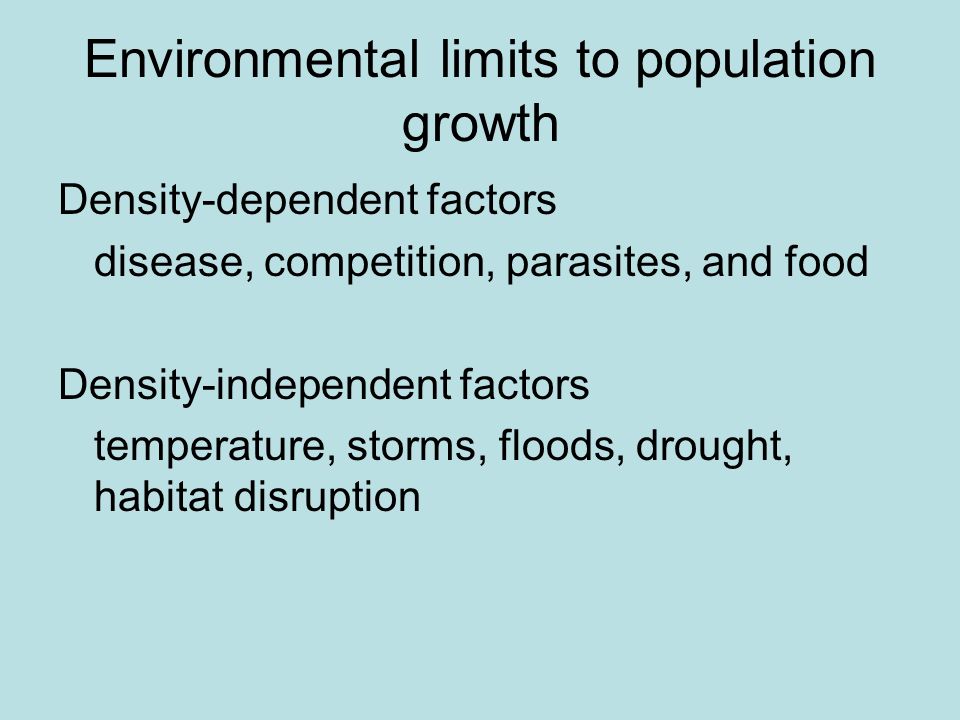 Environmental limits to population growth

Density-dependent factors

disease, competition, parasites, and food

Density-independent factors

temperature, storms, floods, drought, habitat disruption